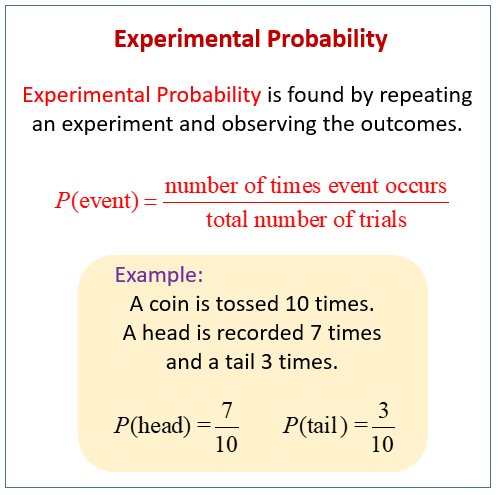 Experimental Probability

Experimental Probability is found by repeating an experiment and observing the outcomes.

$P(\text{event}) = \frac{\text{number of times event occurs}}{\text{total number of trials}}$

Example:
A coin is tossed 10 times.
A head is recorded 7 times and a tail 3 times.

$P(\text{head}) = \frac{7}{10}$ $P(\text{tail}) = \frac{3}{10}$